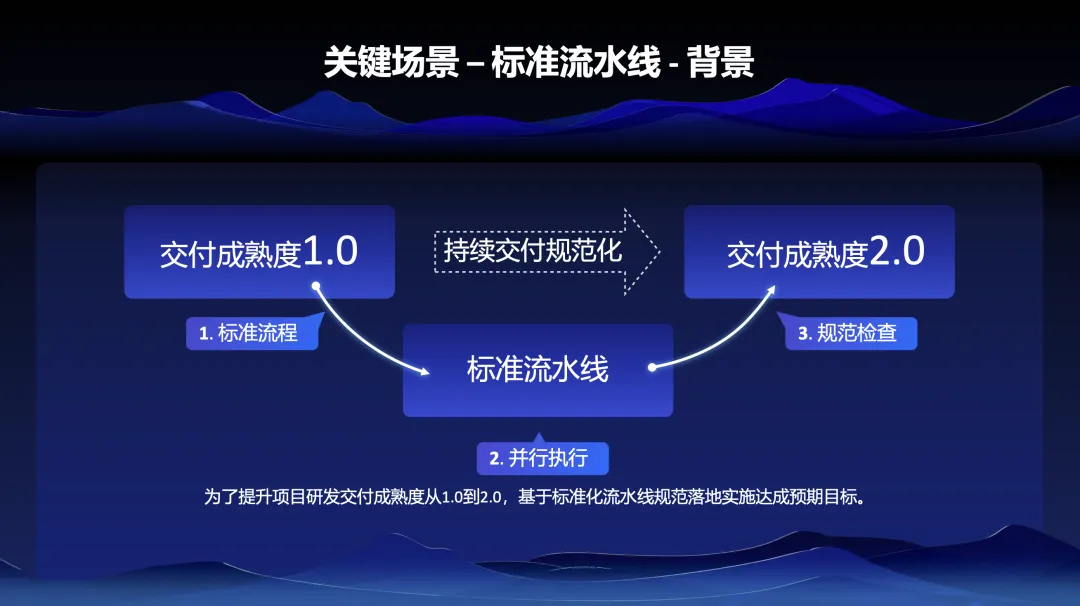 关键场景 – 标准流水线 - 背景

交付成熟度1.0

持续交付规范化

交付成熟度2.0

1. 标准流程

标准流水线

3. 规范检查

2. 并行执行

为了提升项目研发交付成熟度从1.0到2.0，基于标准化流水线规范落地实施达成预期目标。